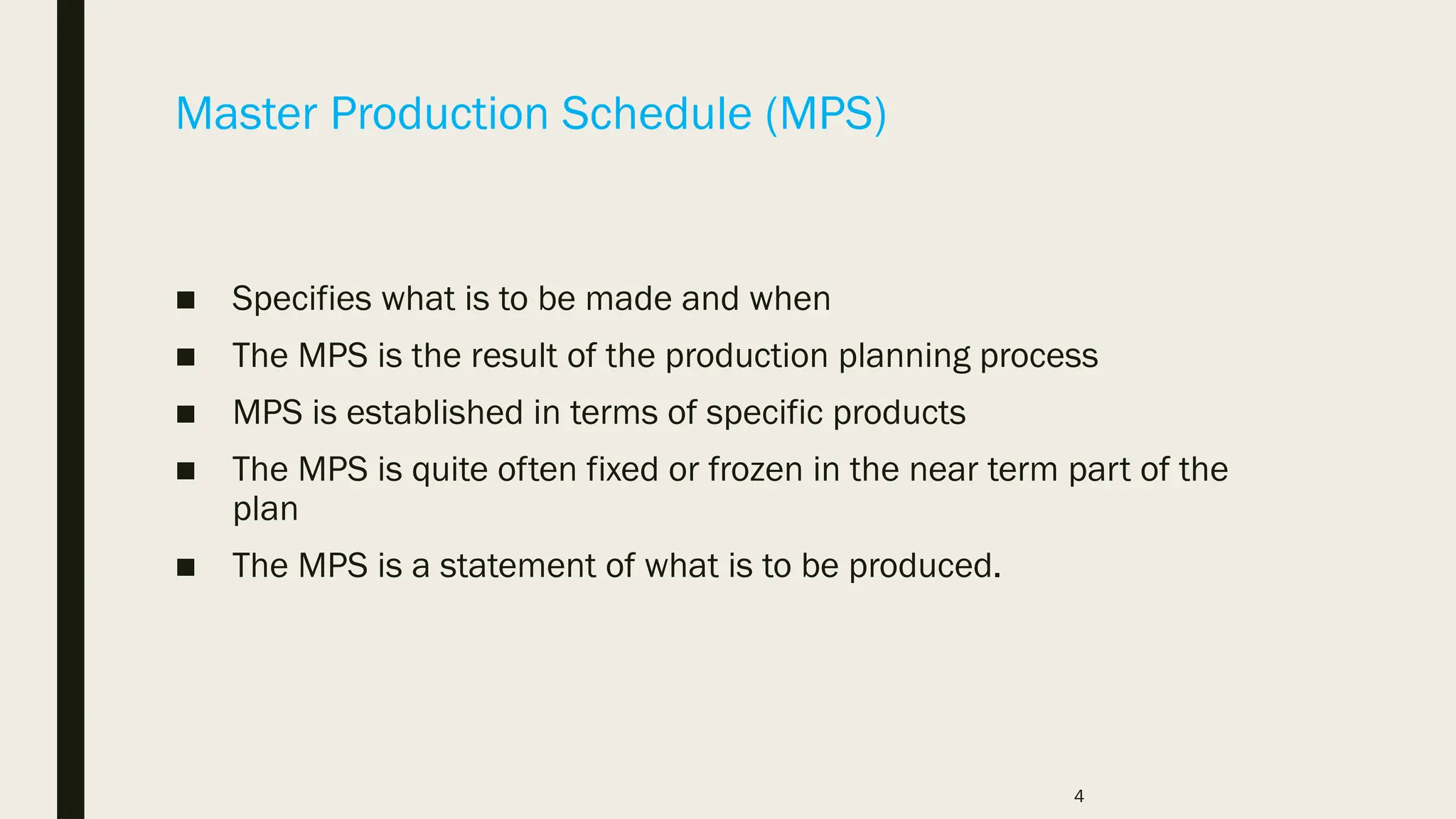 Master Production Schedule (MPS)

■ Specifies what is to be made and when

■ The MPS is the result of the production planning process

■ MPS is established in terms of specific products

■ The MPS is quite often fixed or frozen in the near term part of the plan

■ The MPS is a statement of what is to be produced.

4